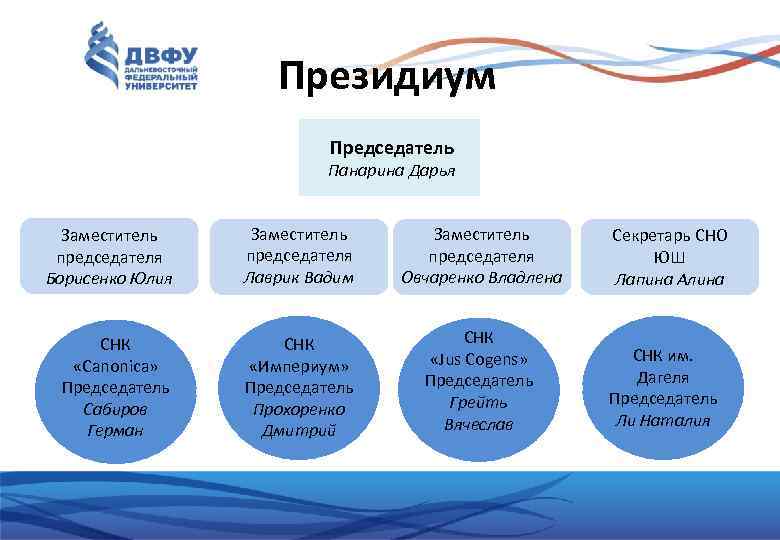 ДВФУ
ДАЛЬНЕВОСТОЧНЫЙ ФЕДЕРАЛЬНЫЙ УНИВЕРСИТЕТ

Президиум

Председатель
Панарина Дарья

Заместитель председателя
Борисенко Юлия

Заместитель председателя
Лаврик Вадим

Заместитель председателя
Овчаренко Владлена

Секретарь СНО ЮШ
Лапина Алина

СНК «Canonica» Председатель
Сабиров Герман

СНК «Империум» Председатель
Прохоренко Дмитрий

СНК «Jus Cogens» Председатель
Грейть Вячеслав

СНК им. Дагеля Председатель
Ли Наталия